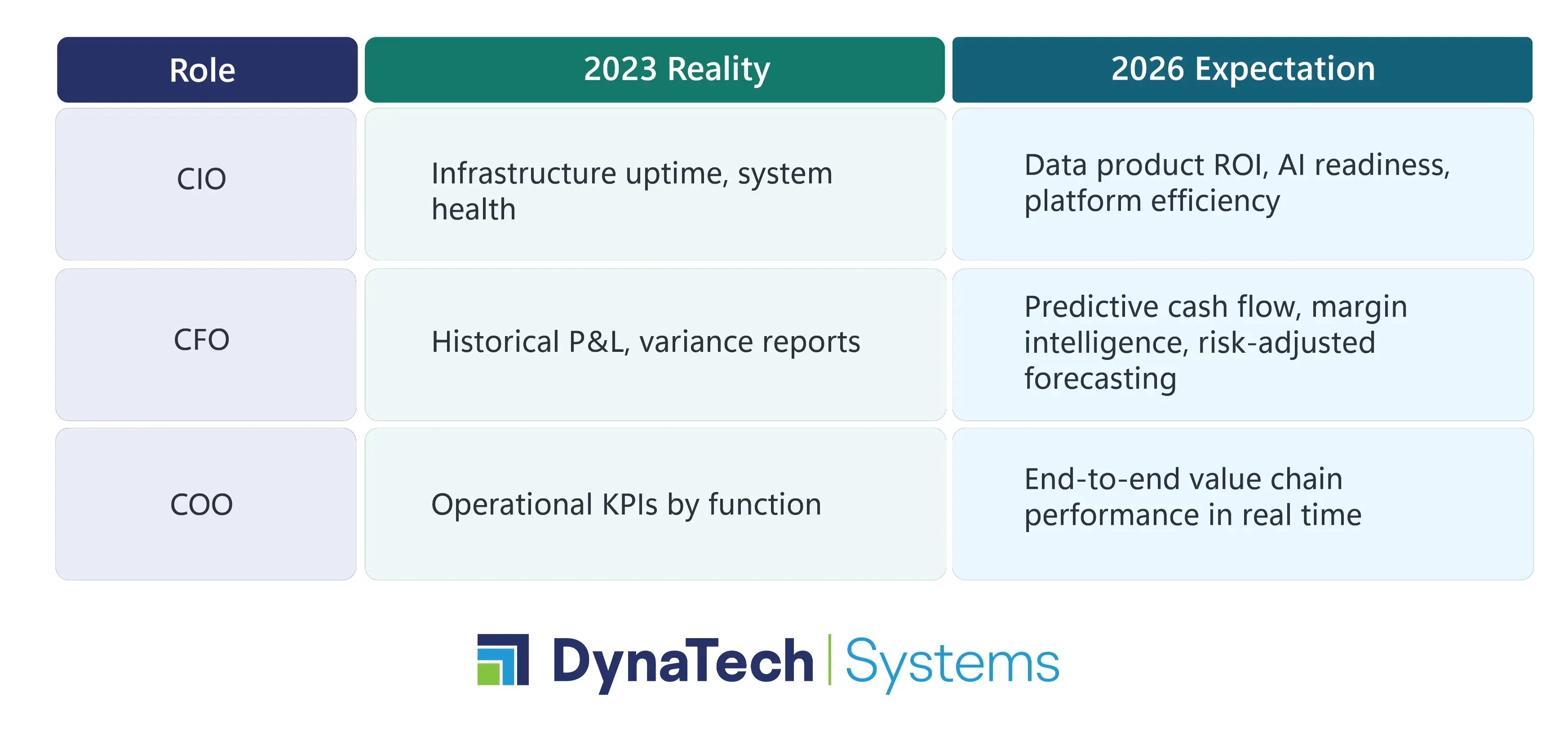 | Role | 2023 Reality | 2026 Expectation |
|---|---|---|
| CIO | Infrastructure uptime, system health | Data product ROI, AI readiness, platform efficiency |
| CFO | Historical P&L, variance reports | Predictive cash flow, margin intelligence, risk-adjusted forecasting |
| COO | Operational KPIs by function | End-to-end value chain performance in real time |

DynaTech | Systems